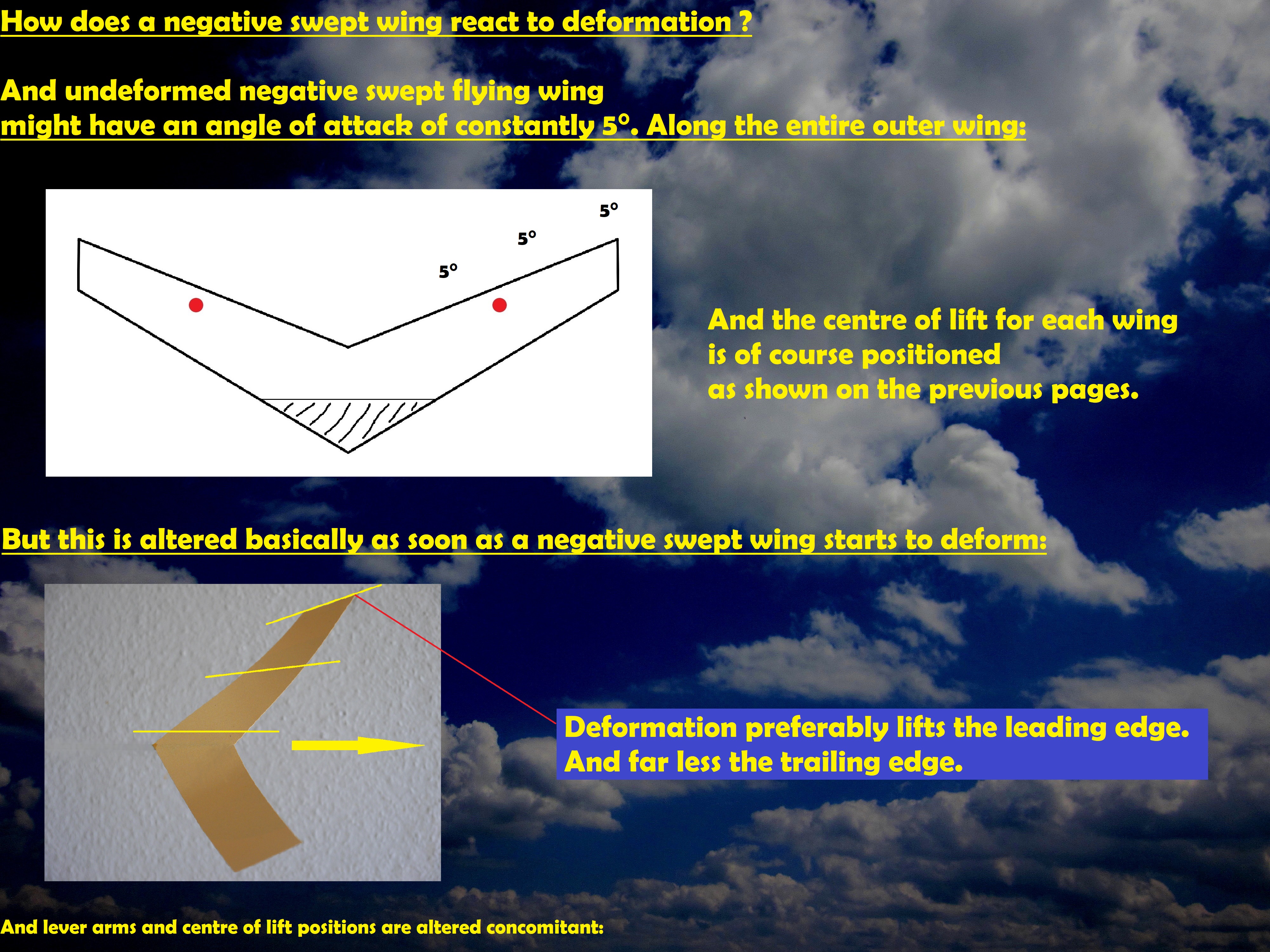 How does a negative swept wing react to deformation ?

And undeformed negative swept flying wing
might have an angle of attack of constantly 5°. Along the entire outer wing:

5°

5°

5°

And the centre of lift for each wing is of course positioned as shown on the previous pages.

But this is altered basically as soon as a negative swept wing starts to deform:

Deformation preferably lifts the leading edge. And far less the trailing edge.

And lever arms and centre of lift positions are altered concomitant: